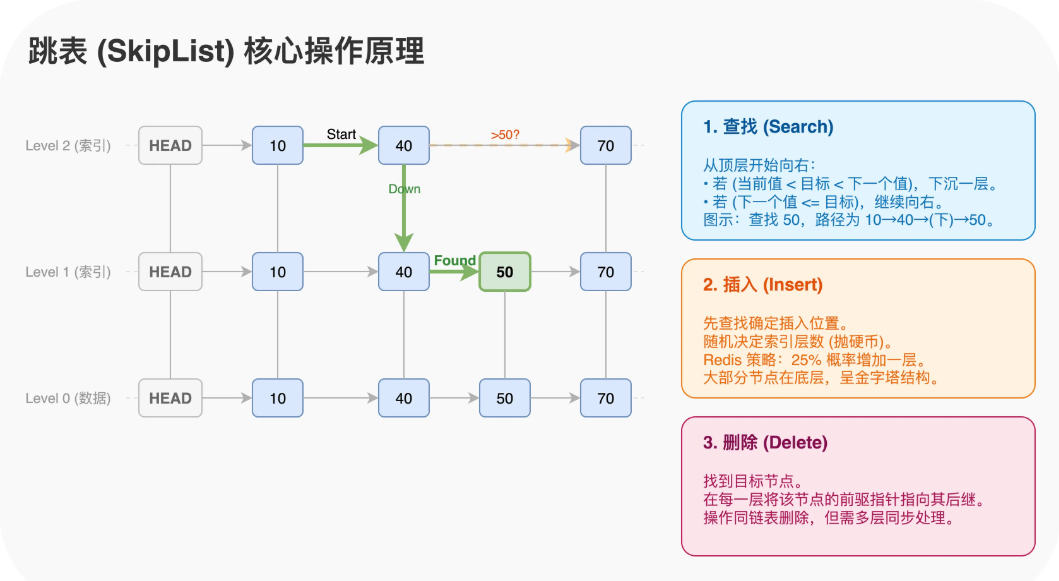 跳表 (SkipList) 核心操作原理

Level 2 (索引)
HEAD
10
Start
40
>50?
70
Down

Level 1 (索引)
HEAD
10
40
Found
50
70

Level 0 (数据)
HEAD
10
40
50
70

1. 查找 (Search)

从顶层开始向右:
• 若 (当前值 < 目标 < 下一个值)，下沉一层。
• 若 (下一个值 <= 目标)，继续向右。
图示：查找 50，路径为 10→40→(下)→50。

2. 插入 (Insert)

先查找确定插入位置。
随机决定索引层数 (抛硬币)。
Redis 策略：25% 概率增加一层。
大部分节点在底层，呈金字塔结构。

3. 删除 (Delete)

找到目标节点。
在每一层将该节点的前驱指针指向其后继。
操作同链表删除，但需多层同步处理。